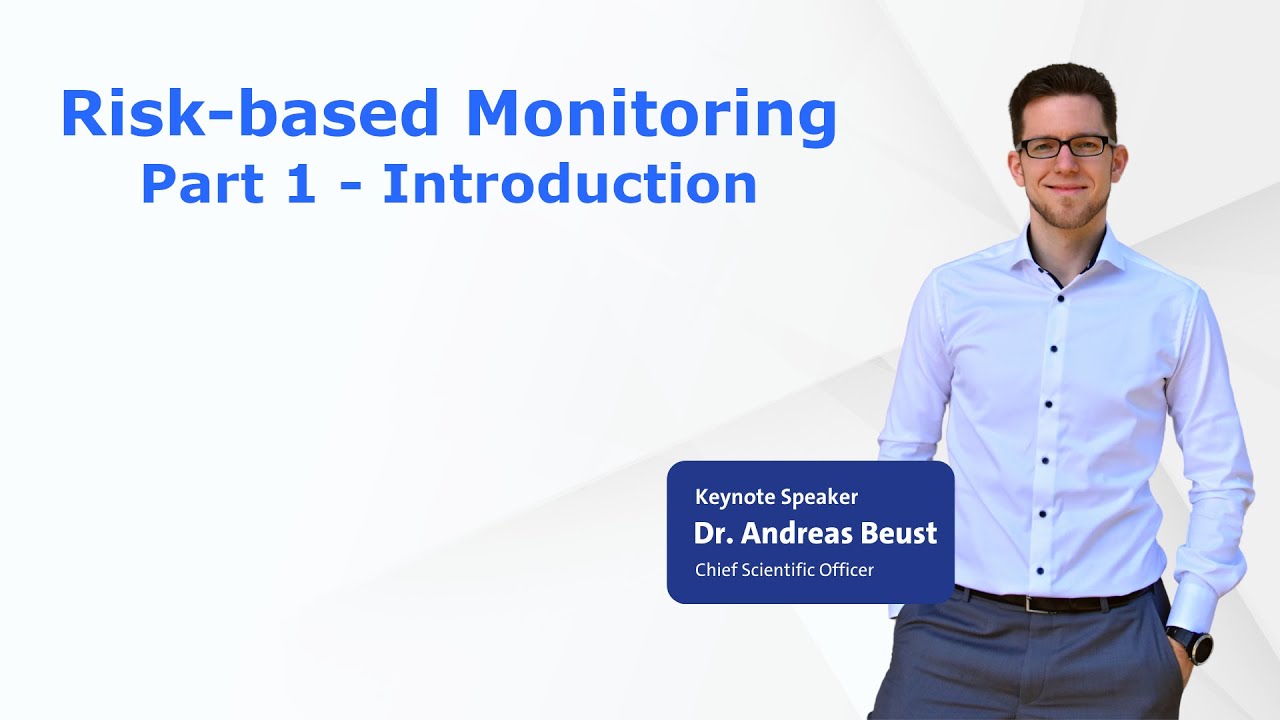 Risk-based Monitoring
Part 1 - Introduction

Keynote Speaker
Dr. Andreas Beust
Chief Scientific Officer